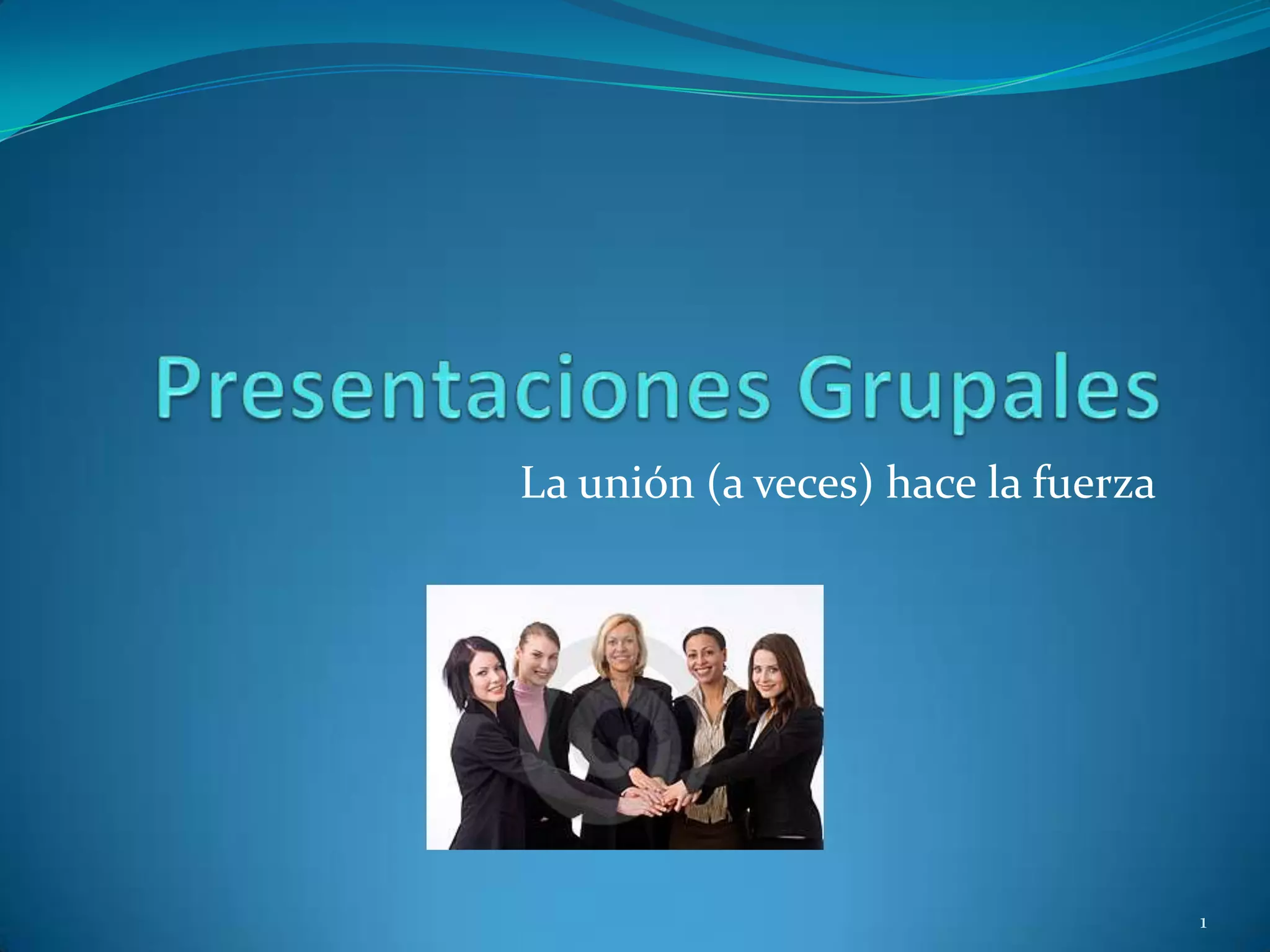 Presentaciones Grupales

La unión (a veces) hace la fuerza

1